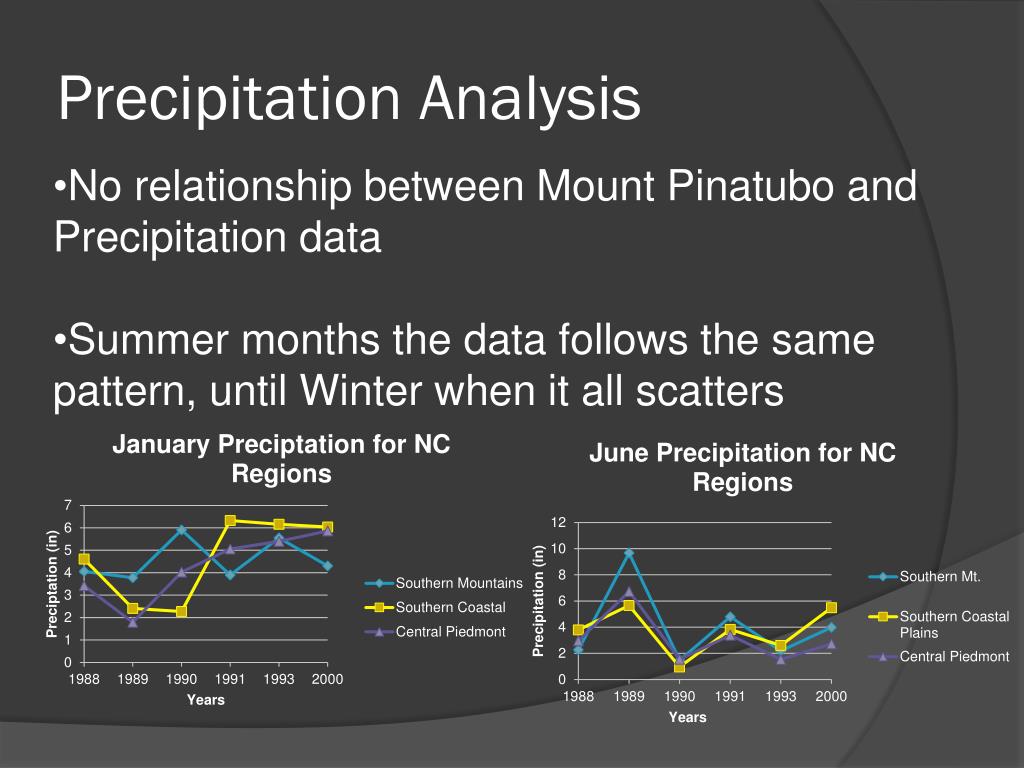 Precipitation Analysis

•No relationship between Mount Pinatubo and Precipitation data

•Summer months the data follows the same pattern, until Winter when it all scatters

January Preciptation for NC Regions

Preciptation (in)

7
6
5
4
3
2
1
0

1988 1989 1990 1991 1993 2000

Years

Southern Mountains
Southern Coastal
Central Piedmont

June Precipitation for NC Regions

Precipitation (in)

12
10
8
6
4
2
0

1988 1989 1990 1991 1993 2000

Years

Southern Mt.
Southern Coastal Plains
Central Piedmont